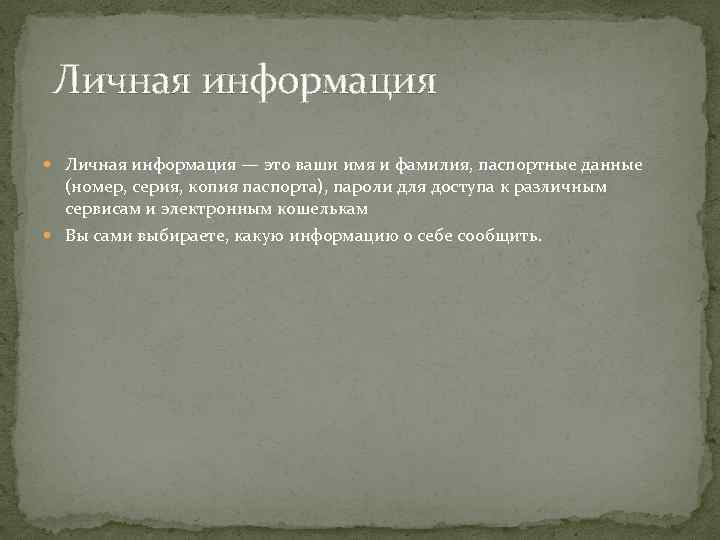 Личная информация

Личная информация — это ваши имя и фамилия, паспортные данные (номер, серия, копия паспорта), пароли для доступа к различным сервисам и электронным кошелькам

Вы сами выбираете, какую информацию о себе сообщить.